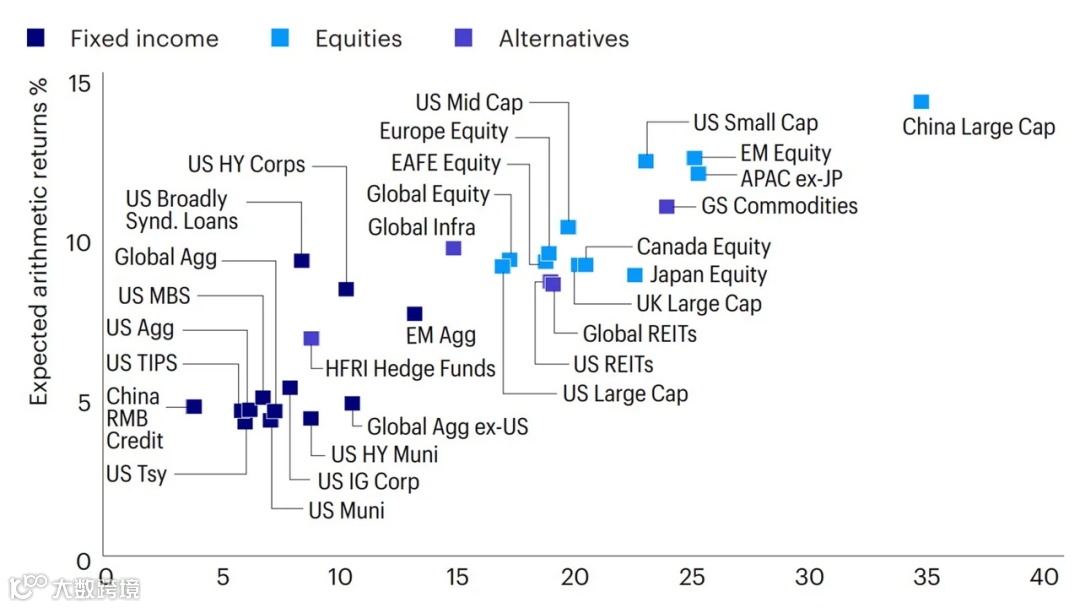 Fixed income Equities Alternatives

Expected arithmetic returns %

15
10
5
0

US Mid Cap
Europe Equity
EAFE Equity
Global Equity
Global Infra
US HY Corps
US Broadly Synd. Loans
Global Agg
US MBS
US Agg
US TIPS
China RMB Credit
US Tsy
US Small Cap
China Large Cap
EM Equity
APAC ex-JP
GS Commodities
Canada Equity
Japan Equity
UK Large Cap
Global REITs
US REITs
US Large Cap
EM Agg
HFRI Hedge Funds
Global Agg ex-US
US HY Muni
US IG Corp
US Muni

0 5 10 15 20 25 30 35 40

大数跨境